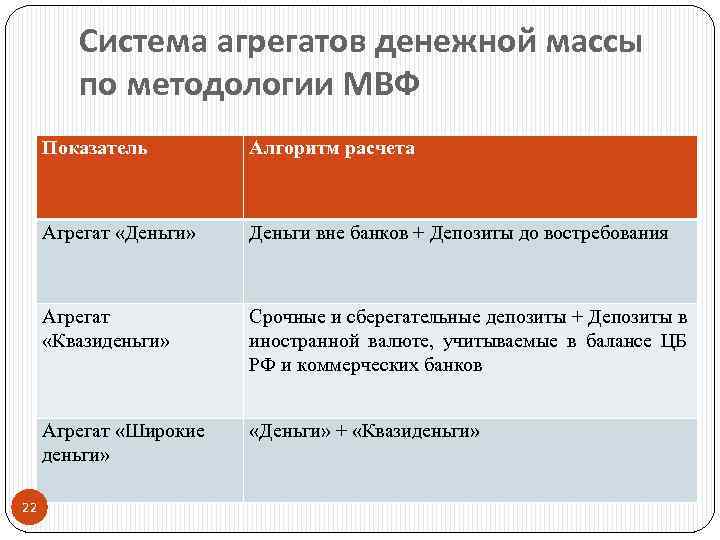 Система агрегатов денежной массы по методологии МВФ

| Показатель | Алгоритм расчета |
|---|---|
| Агрегат «Деньги» | Деньги вне банков + Депозиты до востребования |
| Агрегат «Квазиденьги» | Срочные и сберегательные депозиты + Депозиты в иностранной валюте, учитываемые в балансе ЦБ РФ и коммерческих банков |
| Агрегат «Широкие деньги» | «Деньги» + «Квазиденьги» |

22